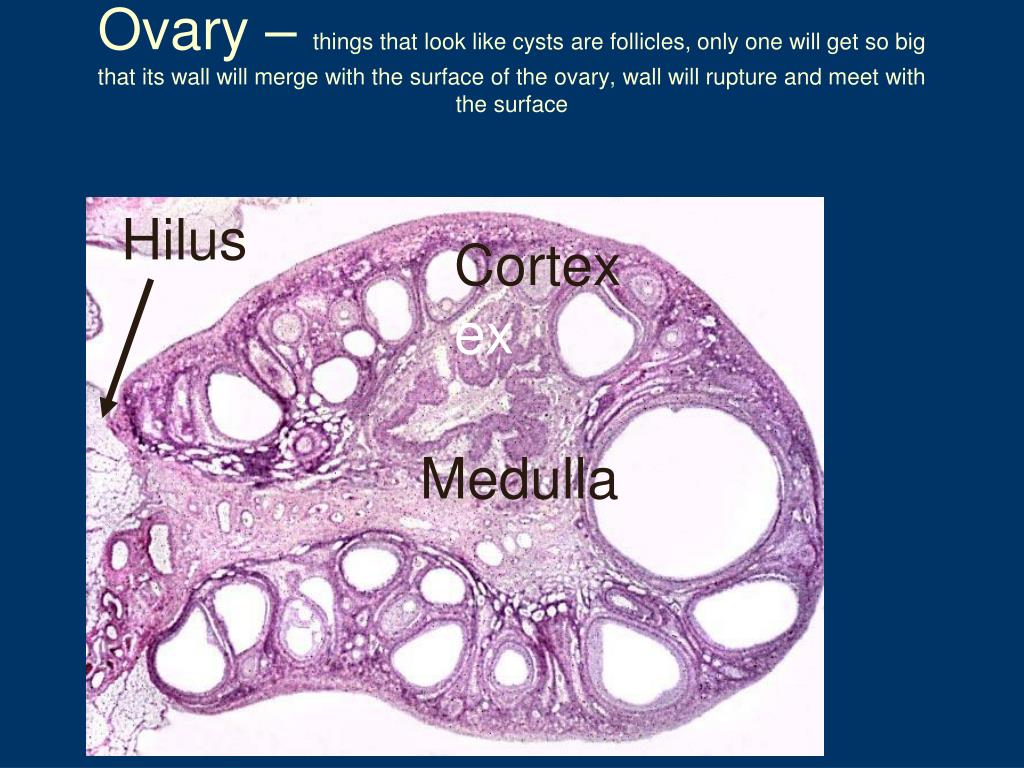 Ovary – things that look like cysts are follicles, only one will get so big that its wall will merge with the surface of the ovary, wall will rupture and meet with the surface

Hilus

Cortex

ex

Medulla